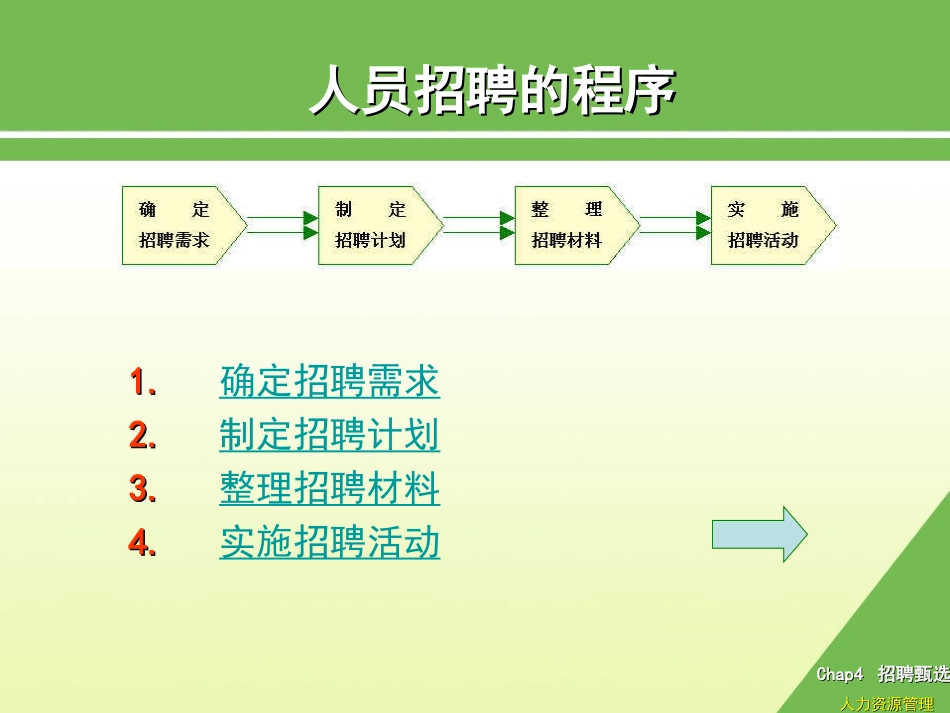 人员招聘的程序

确 定 招聘需求

制 定 招聘计划

整 理 招聘材料

实 施 招聘活动

1. 确定招聘需求
2. 制定招聘计划
3. 整理招聘材料
4. 实施招聘活动

Chap4 招聘甄选
人力资源管理